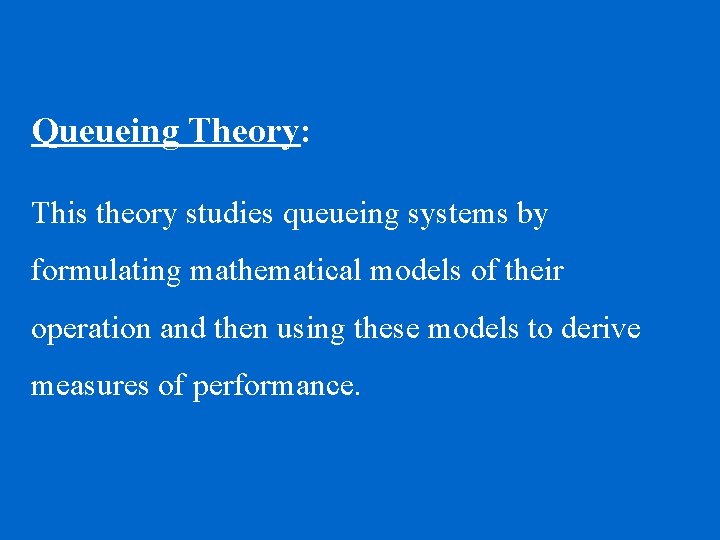 Queueing Theory:

This theory studies queueing systems by formulating mathematical models of their operation and then using these models to derive measures of performance.